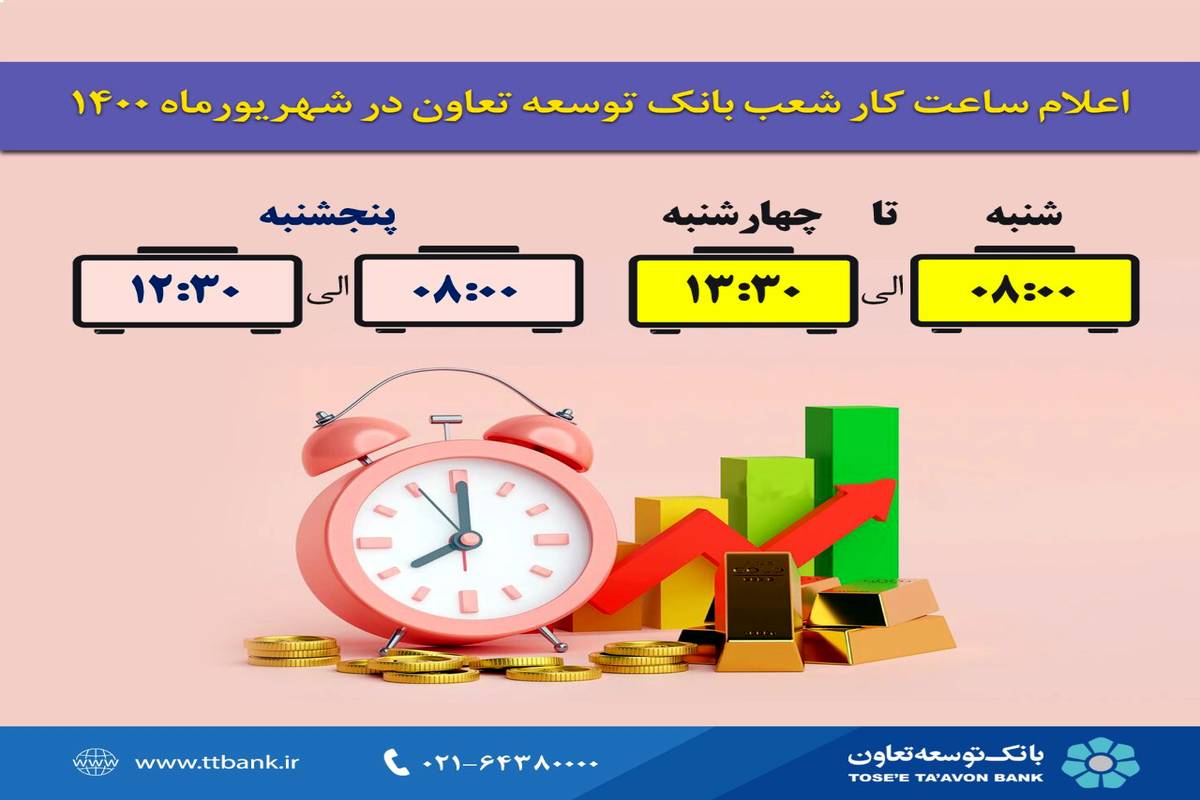 اعلام ساعت کار شعب بانک توسعه تعاون در شهریورماه ۱۴۰۰

شنبه تا چهارشنبه

۰۸:۰۰ الی ۱۳:۳۰

پنجشنبه

۰۸:۰۰ الی ۱۲:۳۰

بانک توسعه تعاون
TOSE'E TA'AVON BANK

۰۲۱-۶۴۳۸۰۰۰۰

www.ttbank.ir